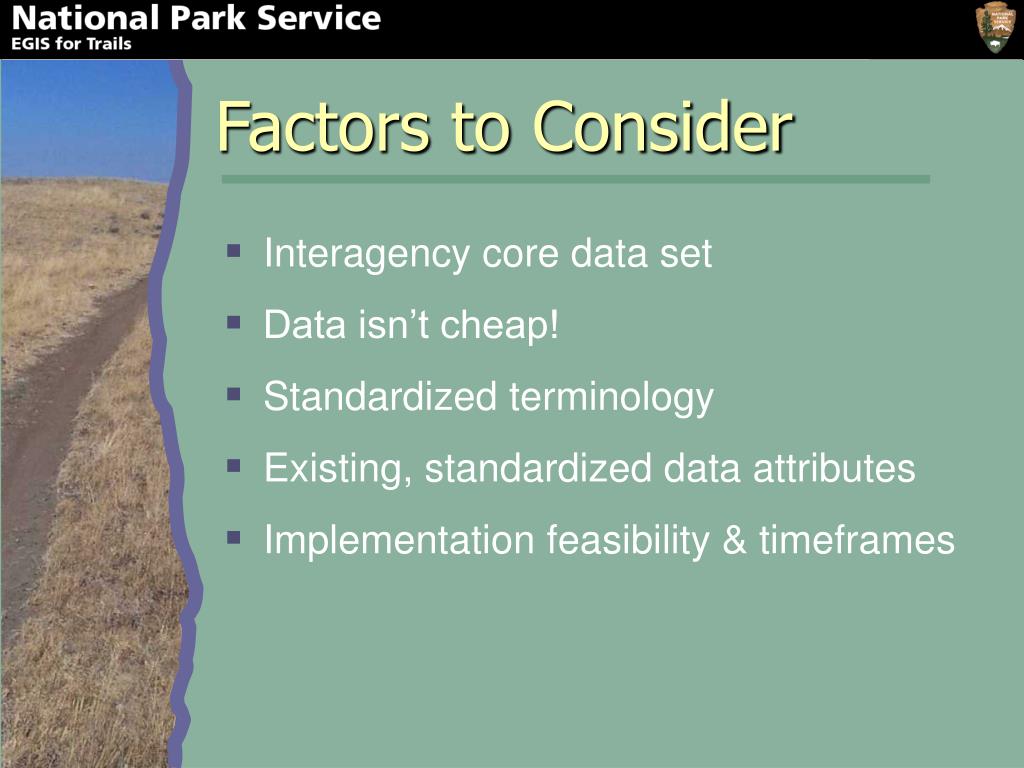 National Park Service
EGIS for Trails

NATIONAL PARK SERVICE

Factors to Consider

- Interagency core data set
- Data isn’t cheap!
- Standardized terminology
- Existing, standardized data attributes
- Implementation feasibility & timeframes